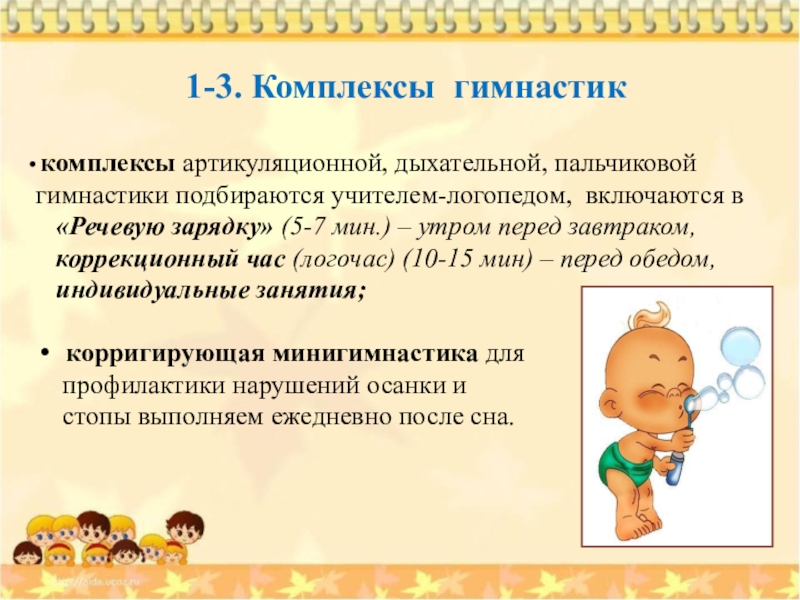 1-3. Комплексы гимнастик

• комплексы артикуляционной, дыхательной, пальчиковой гимнастики подбираются учителем-логопедом, включаются в «Речевую зарядку» (5-7 мин.) – утром перед завтраком, коррекционный час (логочас) (10-15 мин) – перед обедом, индивидуальные занятия;

• корригирующая минигимнастика для профилактики нарушений осанки и стопы выполняем ежедневно после сна.

http://aida.ucoz.ru